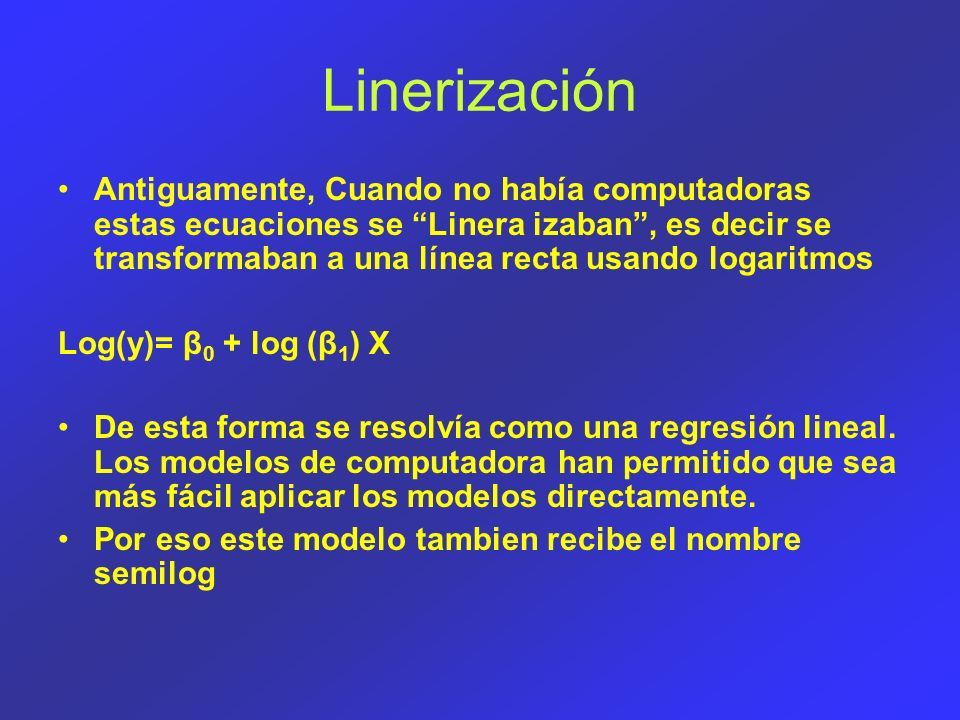 Linerización

• Antiguamente, Cuando no había computadoras estas ecuaciones se “Linera izaban”, es decir se transformaban a una línea recta usando logaritmos

Log(y)= $\beta_0$ + log ($\beta_1$) X

• De esta forma se resolvía como una regresión lineal. Los modelos de computadora han permitido que sea más fácil aplicar los modelos directamente.

• Por eso este modelo tambien recibe el nombre semilog